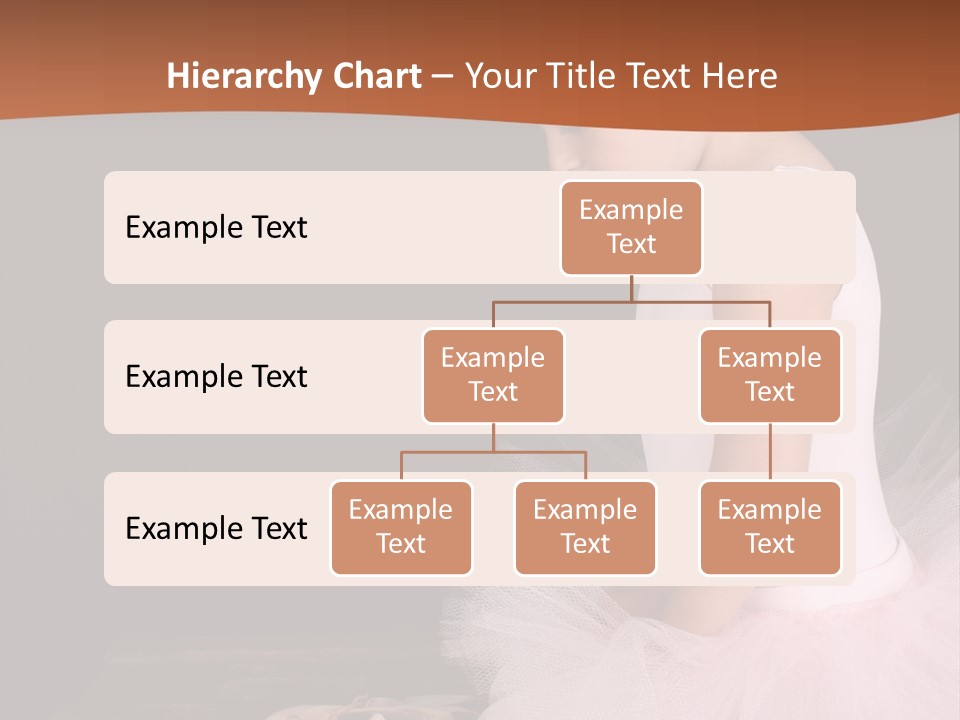 Hierarchy Chart – Your Title Text Here

Example Text

Example Text

Example Text

Example Text

Example Text

Example Text

Example Text

Example Text

Example Text